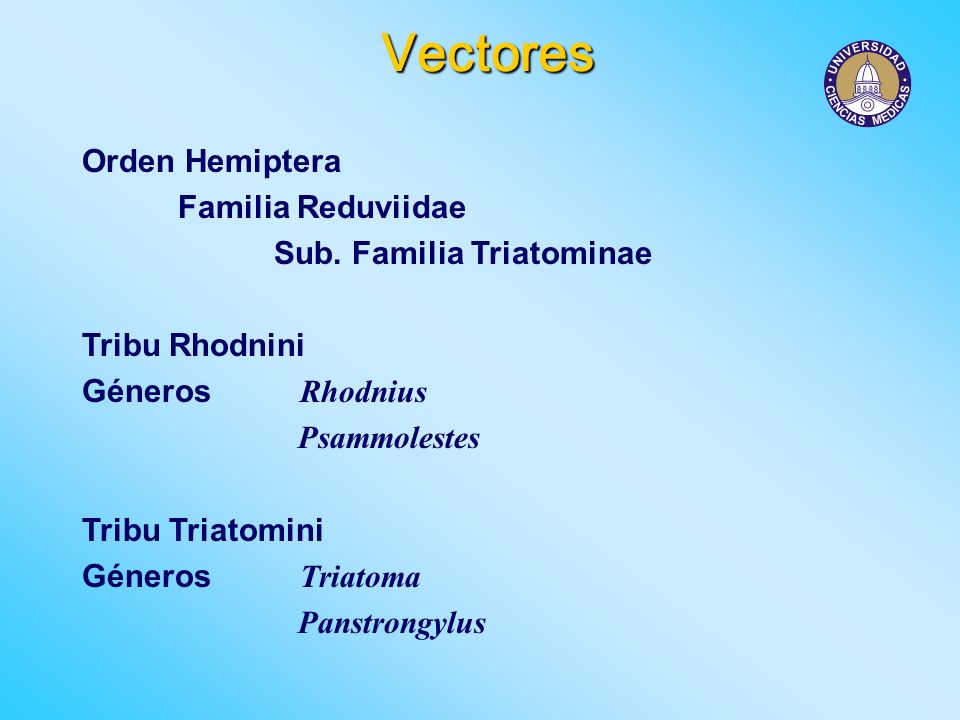 Vectores

UNIVERSIDAD CIENCIAS MEDICAS

Orden Hemiptera

Familia Reduviidae

Sub. Familia Triatominae

Tribu Rhodnini

Géneros Rhodnius

Psammolestes

Tribu Triatomini

Géneros Triatoma

Panstrongylus